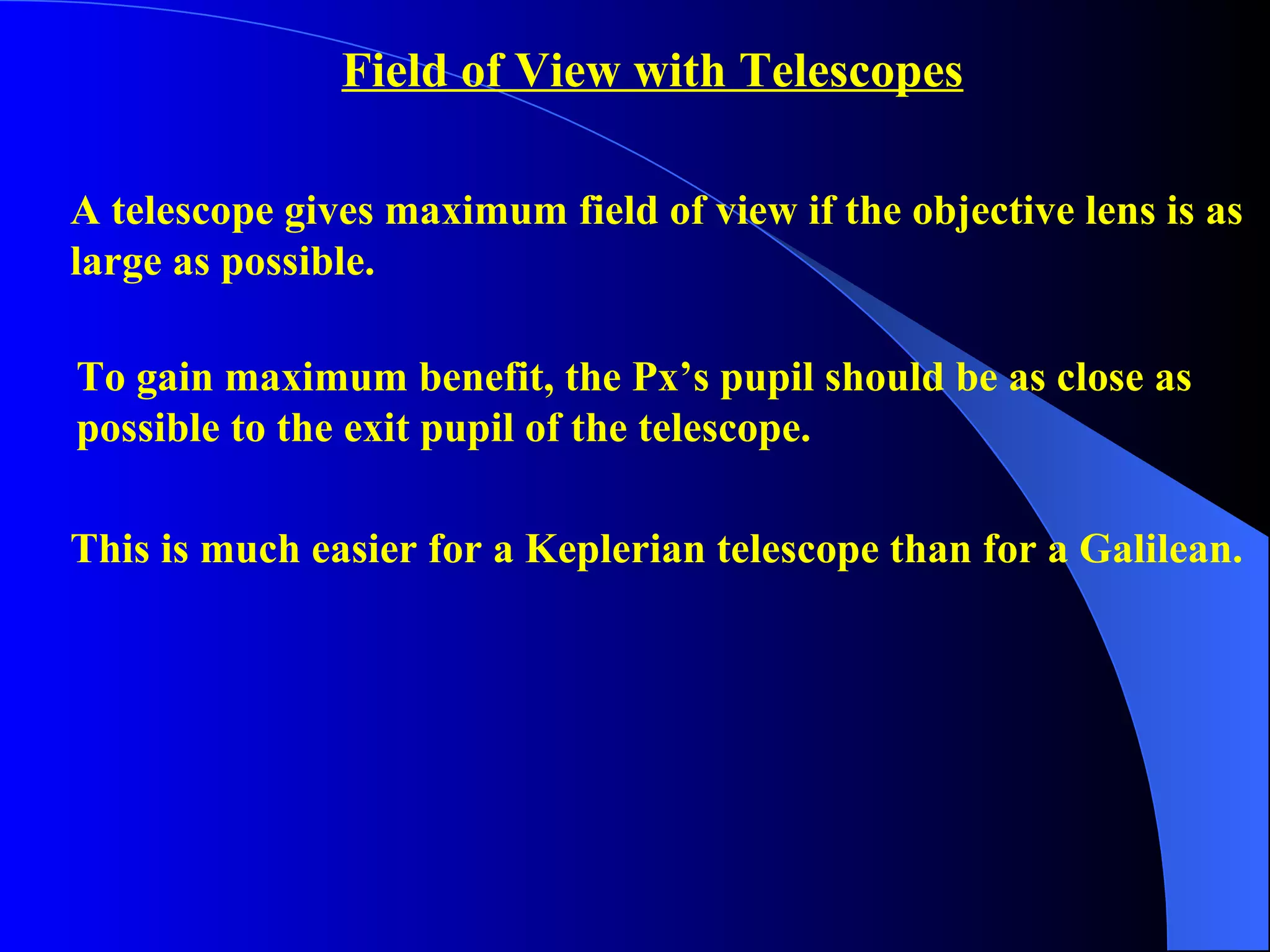 Field of View with Telescopes

A telescope gives maximum field of view if the objective lens is as large as possible.

To gain maximum benefit, the Px’s pupil should be as close as possible to the exit pupil of the telescope.

This is much easier for a Keplerian telescope than for a Galilean.